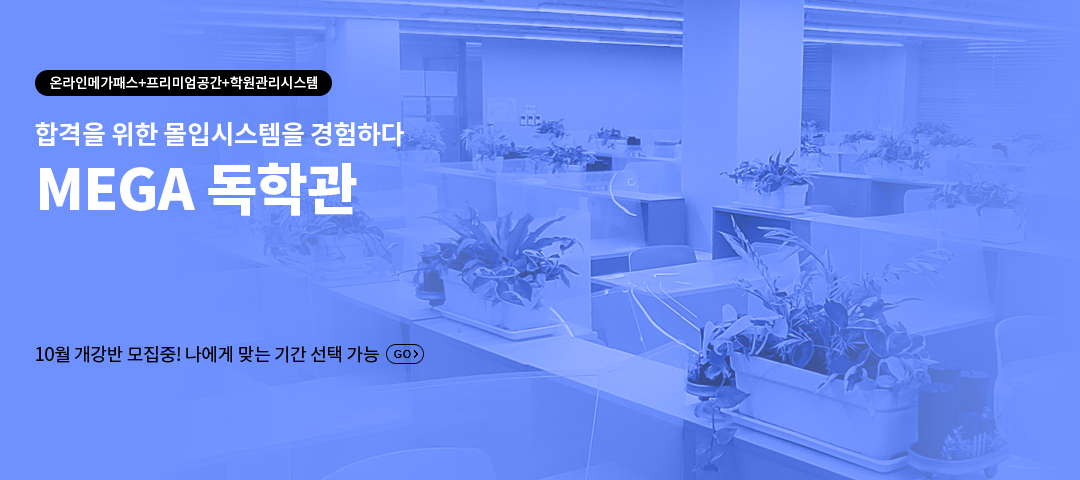 온라인메가패스+프리미엄공간+학원관리시스템

합격을 위한 몰입시스템을 경험하다

MEGA 독학관

10월 개강반 모집중! 나에게 맞는 기간 선택 가능 GO>